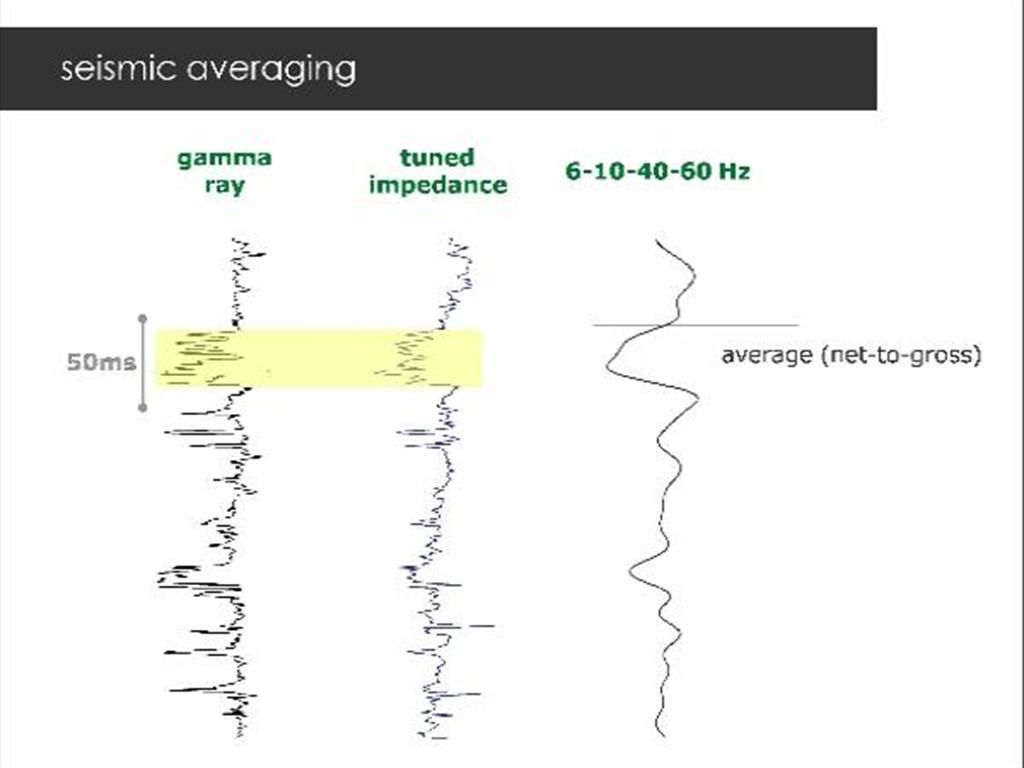 seismic averaging

gamma ray

tuned impedance

6-10-40-60 Hz

50ms

average (net-to-gross)